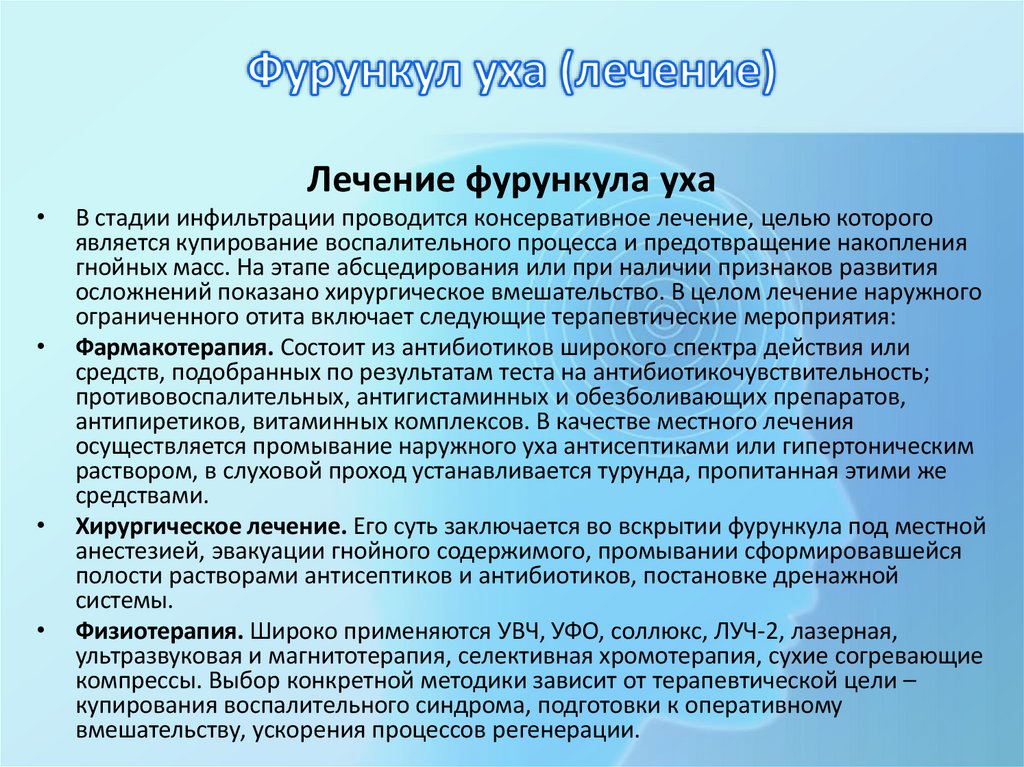 Фурункул уха (лечение)

Лечение фурункула уха

• В стадии инфильтрации проводится консервативное лечение, целью которого является купирование воспалительного процесса и предотвращение накопления гнойных масс. На этапе абсцедирования или при наличии признаков развития осложнений показано хирургическое вмешательство. В целом лечение наружного ограниченного отита включает следующие терапевтические мероприятия:

• Фармакотерапия. Состоит из антибиотиков широкого спектра действия или средств, подобранных по результатам теста на антибиотикочувствительность; противовоспалительных, антигистаминных и обезболивающих препаратов, антипиретиков, витаминных комплексов. В качестве местного лечения осуществляется промывание наружного уха антисептиками или гипертоническим раствором, в слуховой проход устанавливается турунда, пропитанная этими же средствами.

• Хирургическое лечение. Его суть заключается во вскрытии фурункула под местной анестезией, эвакуации гнойного содержимого, промывании сформировавшейся полости растворами антисептиков и антибиотиков, постановке дренажной системы.

• Физиотерапия. Широко применяются УВЧ, УФО, соллюкс, ЛУЧ-2, лазерная, ультразвуковая и магнитотерапия, селективная хромотерапия, сухие согревающие компрессы. Выбор конкретной методики зависит от терапевтической цели – купирования воспалительного синдрома, подготовки к оперативному вмешательству, ускорения процессов регенерации.